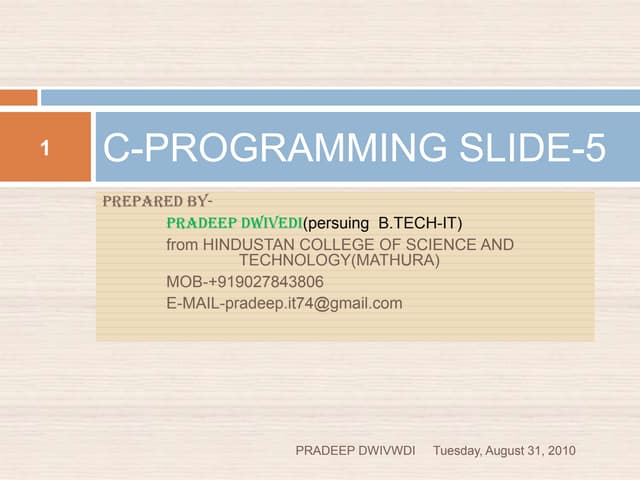 1

C-PROGRAMMING SLIDE-5

PREPARED BY-

PRADEEP DWIVEDI(persuing B.TECH-IT)

from HINDUSTAN COLLEGE OF SCIENCE AND TECHNOLOGY(MATHURA)

MOB-+919027843806

E-MAIL-pradeep.it74@gmail.com

PRADEEP DWIVWDI Tuesday, August 31, 2010